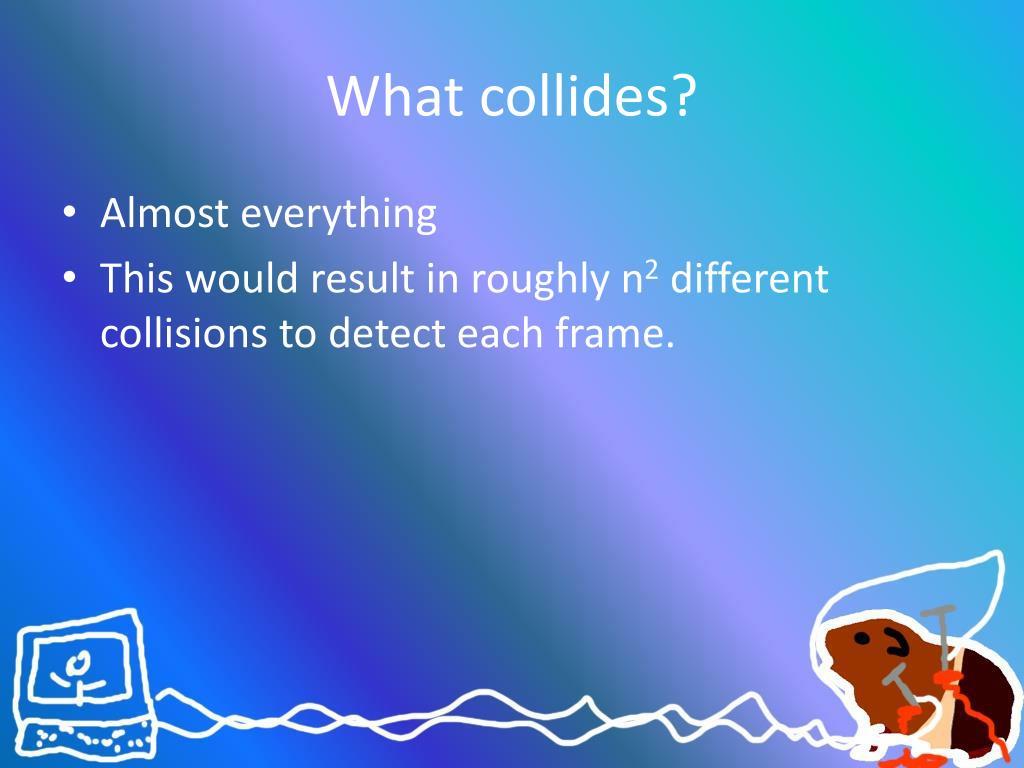 What collides?

• Almost everything
• This would result in roughly $n^2$ different collisions to detect each frame.